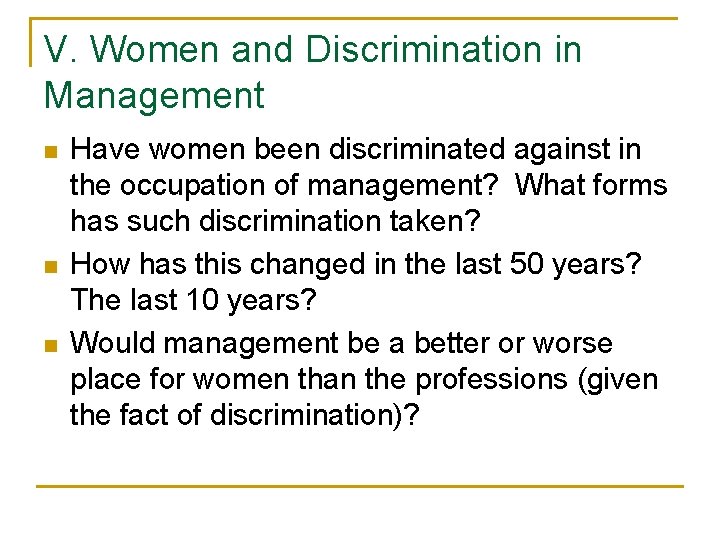 V. Women and Discrimination in Management

- Have women been discriminated against in the occupation of management?  What forms has such discrimination taken?
- How has this changed in the last 50 years?  The last 10 years?
- Would management be a better or worse place for women than the professions (given the fact of discrimination)?